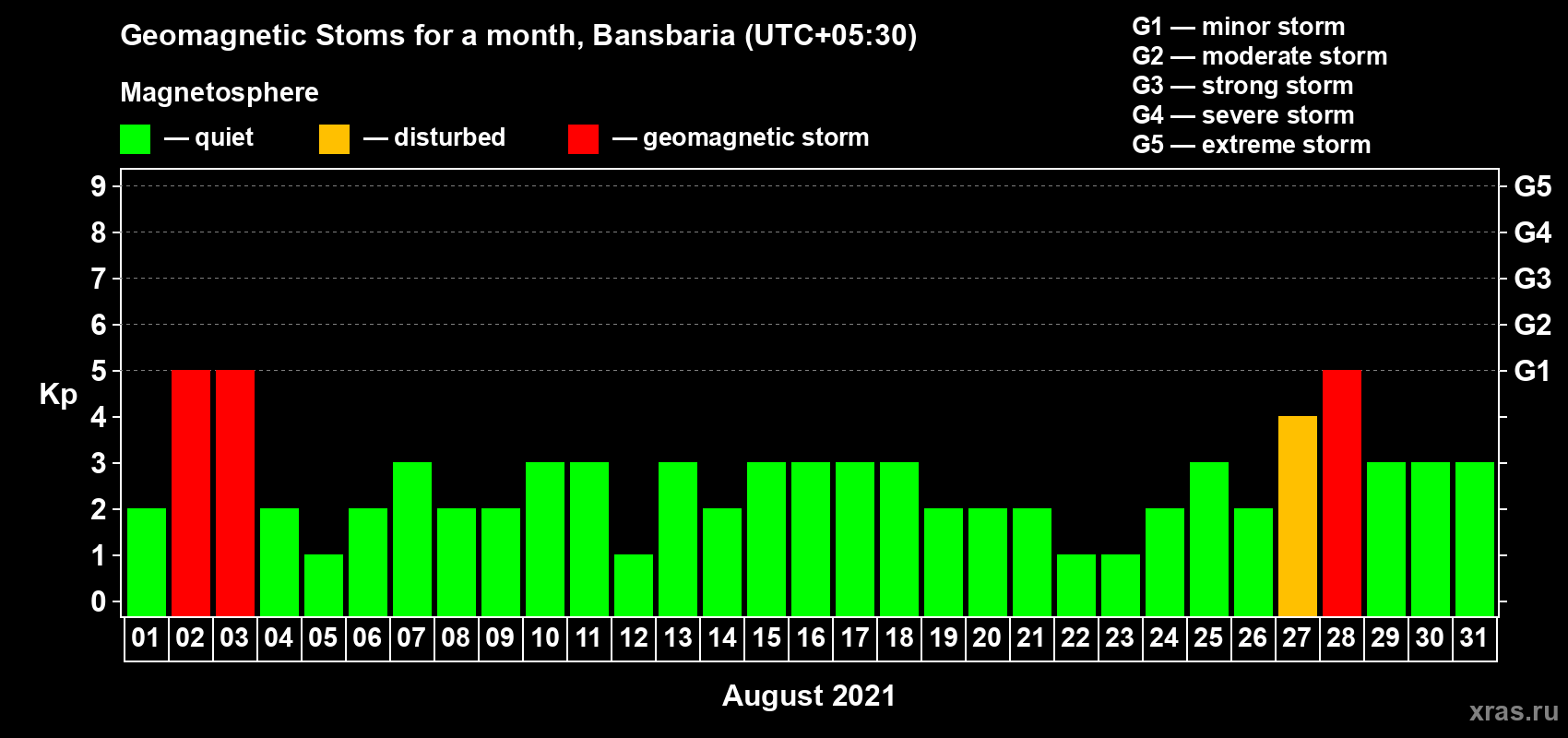 Geomagnetic Stoms for a month, Bansbaria (UTC+05:30)

Magnetosphere

— quiet — disturbed — geomagnetic storm

G1 — minor storm
G2 — moderate storm
G3 — strong storm
G4 — severe storm
G5 — extreme storm

Kp

9
8
7
6
5
4
3
2
1
0

G5
G4
G3
G2
G1

01 02 03 04 05 06 07 08 09 10 11 12 13 14 15 16 17 18 19 20 21 22 23 24 25 26 27 28 29 30 31

August 2021

xras.ru